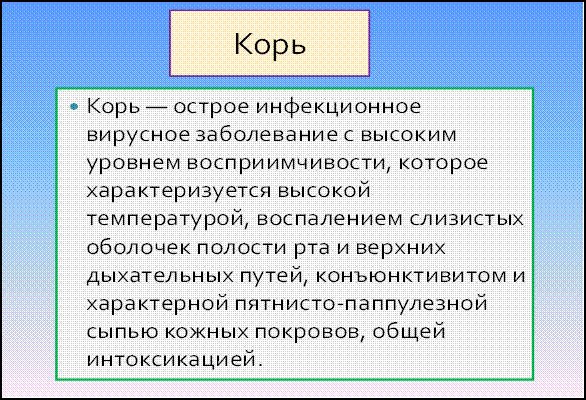 Корь

• Корь — острое инфекционное вирусное заболевание с высоким уровнем восприимчивости, которое характеризуется высокой температурой, воспалением слизистых оболочек полости рта и верхних дыхательных путей, конъюнктивитом и характерной пятнисто-паппулезной сыпью кожных покровов, общей интоксикацией.